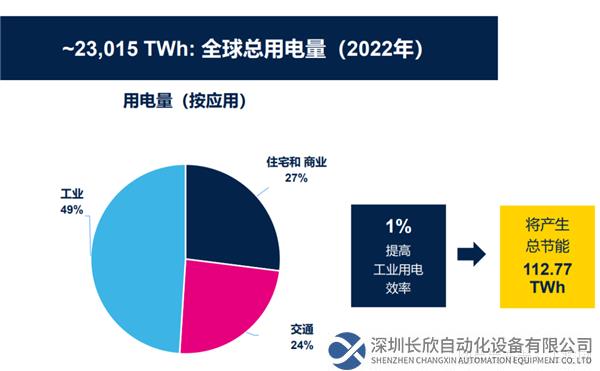 ~23,015 TWh: 全球总用电量（2022年）

用电量（按应用）

住宅和 商业
27%

工业
49%

交通
24%

1%
提高
工业用电
效率

将产生
总节能
112.77
TWh

深圳长欣自动化设备有限公司
SHENZHEN CHANGXIN AUTOMATION EQUIPMENT CO. LTD